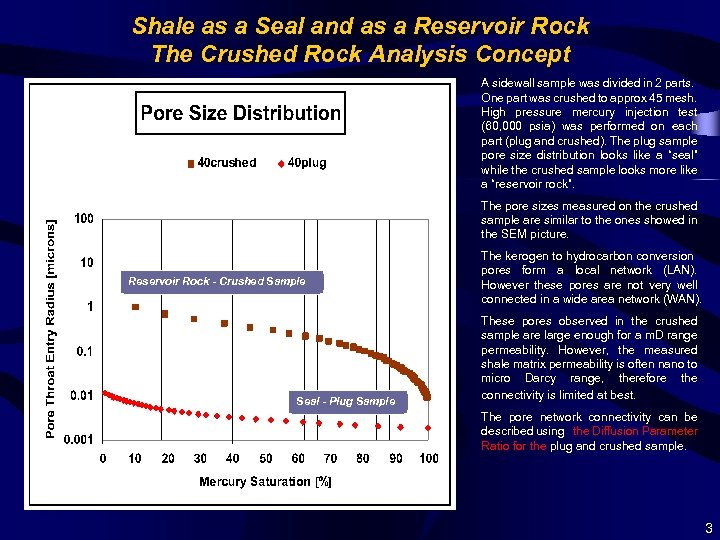 Shale as a Seal and as a Reservoir Rock
The Crushed Rock Analysis Concept

Pore Size Distribution

40crushed 40plug

Pore Throat Entry Radius [microns]

100
10
1
0.1
0.01
0.001

Reservoir Rock - Crushed Sample

Seal - Plug Sample

0 10 20 30 40 50 60 70 80 90 100

Mercury Saturation [%]

A sidewall sample was divided in 2 parts. One part was crushed to approx 45 mesh. High pressure mercury injection test (60,000 psia) was performed on each part (plug and crushed). The plug sample pore size distribution looks like a "seal" while the crushed sample looks more like a "reservoir rock".

The pore sizes measured on the crushed sample are similar to the ones showed in the SEM picture.

The kerogen to hydrocarbon conversion pores form a local network (LAN). However these pores are not very well connected in a wide area network (WAN).

These pores observed in the crushed sample are large enough for a mD range permeability. However, the measured shale matrix permeability is often nano to micro Darcy range, therefore the connectivity is limited at best.

The pore network connectivity can be described using the Diffusion Parameter Ratio for the plug and crushed sample.

3